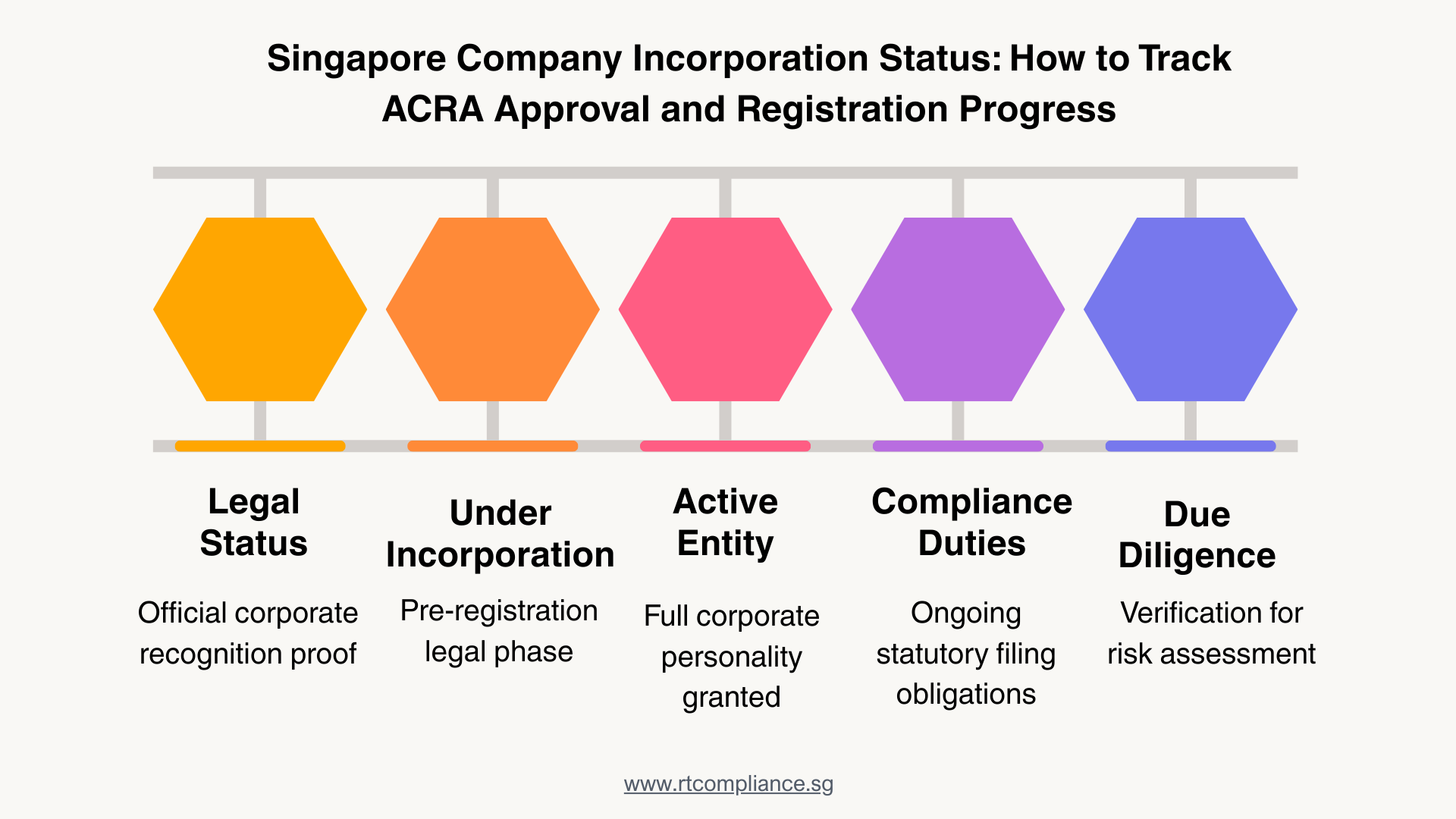 Singapore Company Incorporation Status: How to Track ACRA Approval and Registration Progress

Legal Status

Official corporate recognition proof

Under Incorporation

Pre-registration legal phase

Active Entity

Full corporate personality granted

Compliance Duties

Ongoing statutory filing obligations

Due Diligence

Verification for risk assessment

www.rtcompliance.sg